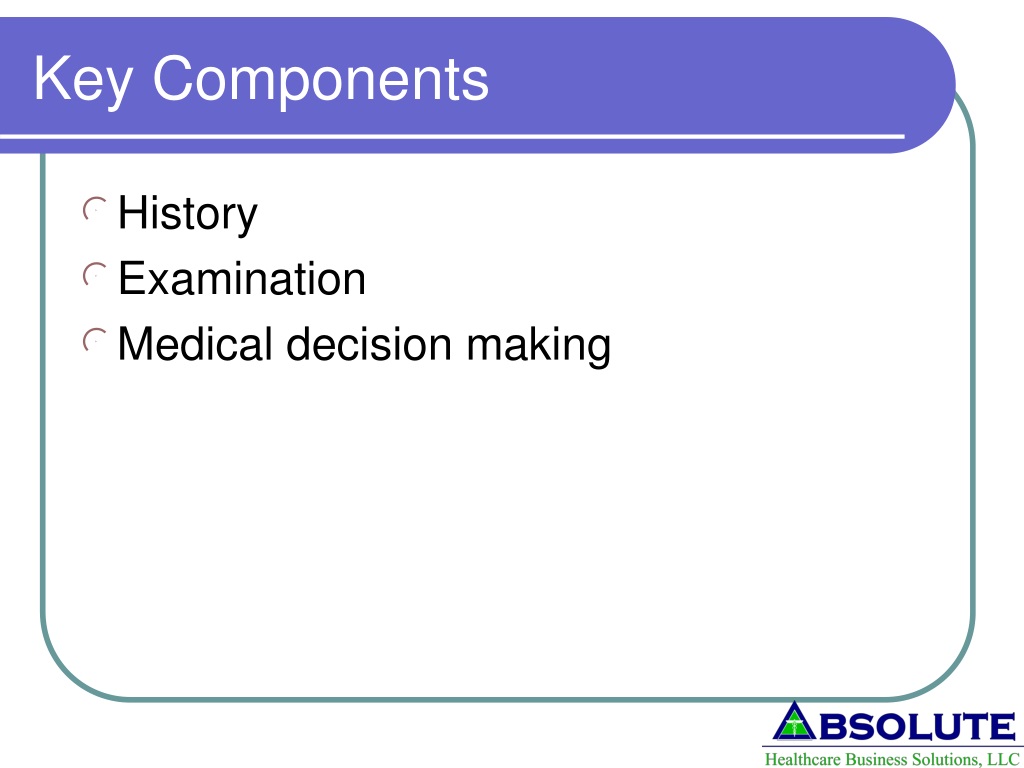 Key Components

History
Examination
Medical decision making

ABSOLUTE
Healthcare Business Solutions, LLC